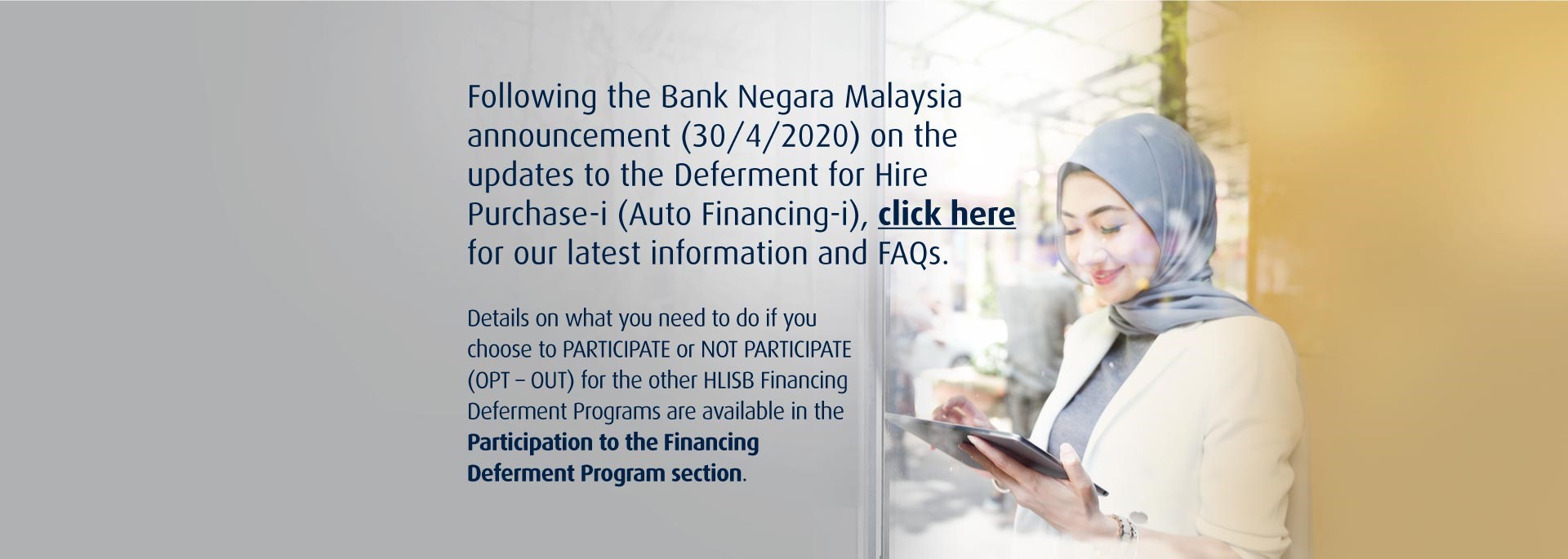 Following the Bank Negara Malaysia announcement (30/4/2020) on the updates to the Deferment for Hire Purchase-i (Auto Financing-i), click here for our latest information and FAQs.

Details on what you need to do if you choose to PARTICIPATE or NOT PARTICIPATE (OPT – OUT) for the other HLISB Financing Deferment Programs are available in the Participation to the Financing Deferment Program section.